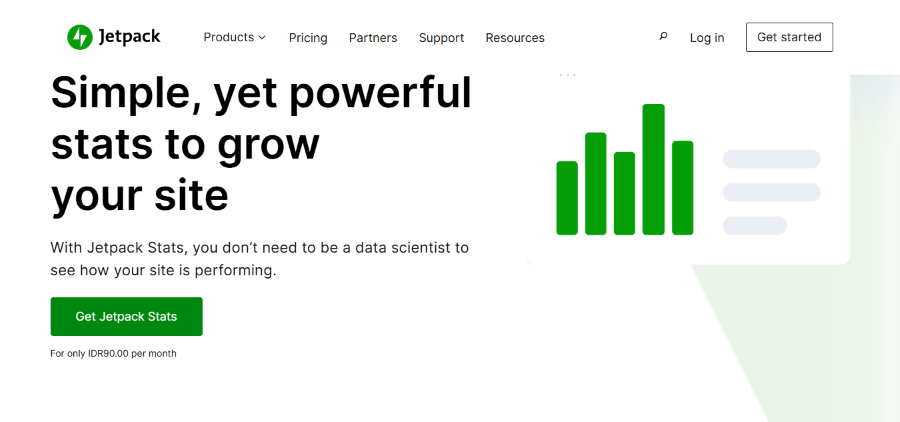 Jetpack

Products Pricing Partners Support Resources

Log in

Get started

Simple, yet powerful stats to grow your site

With Jetpack Stats, you don't need to be a data scientist to see how your site is performing.

Get Jetpack Stats

For only IDR90.00 per month